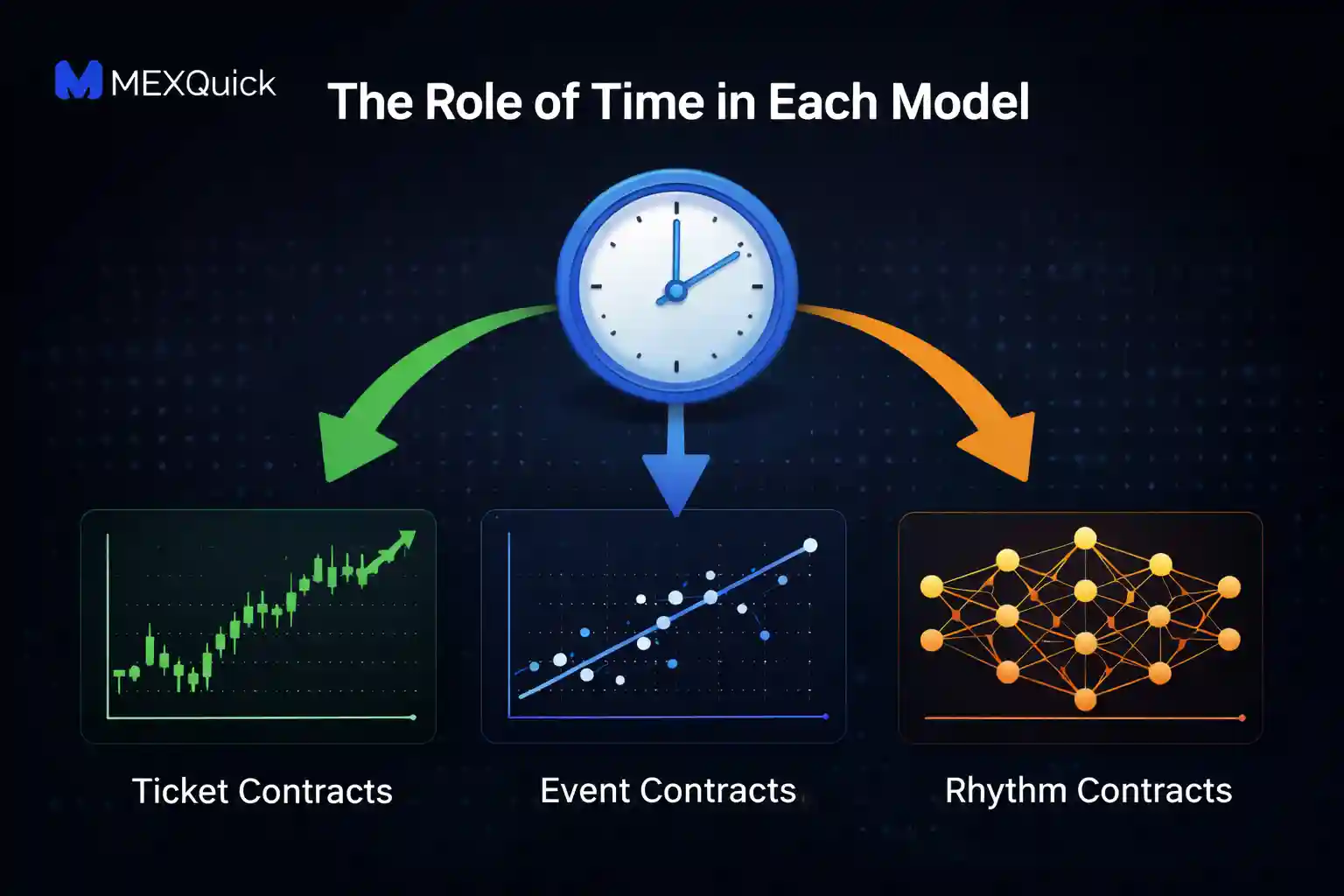 MEXQuick

The Role of Time in Each Model

Ticket Contracts

Event Contracts

Rhythm Contracts